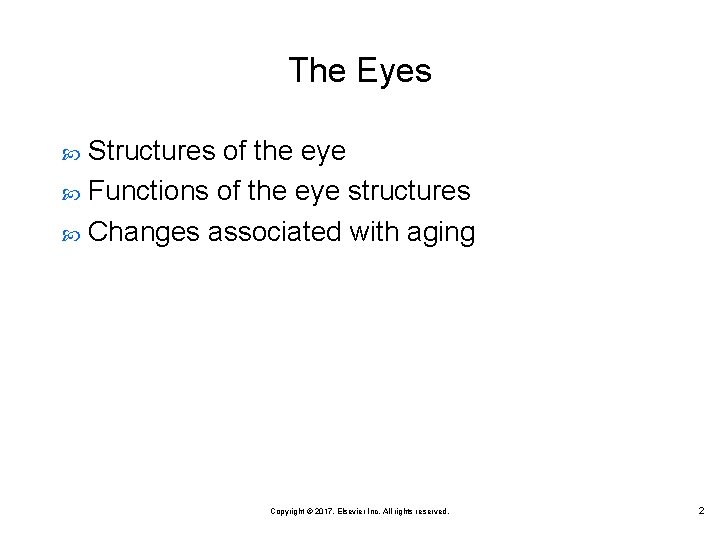 The Eyes

Structures of the eye

Functions of the eye structures

Changes associated with aging

Copyright © 2017, Elsevier Inc. All rights reserved.

2